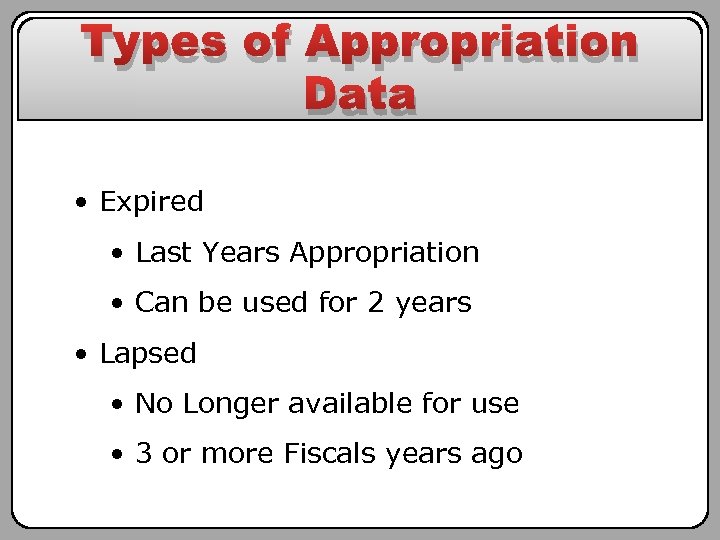 Types of Appropriation Data

• Expired
  • Last Years Appropriation
  • Can be used for 2 years
• Lapsed
  • No Longer available for use
  • 3 or more Fiscals years ago